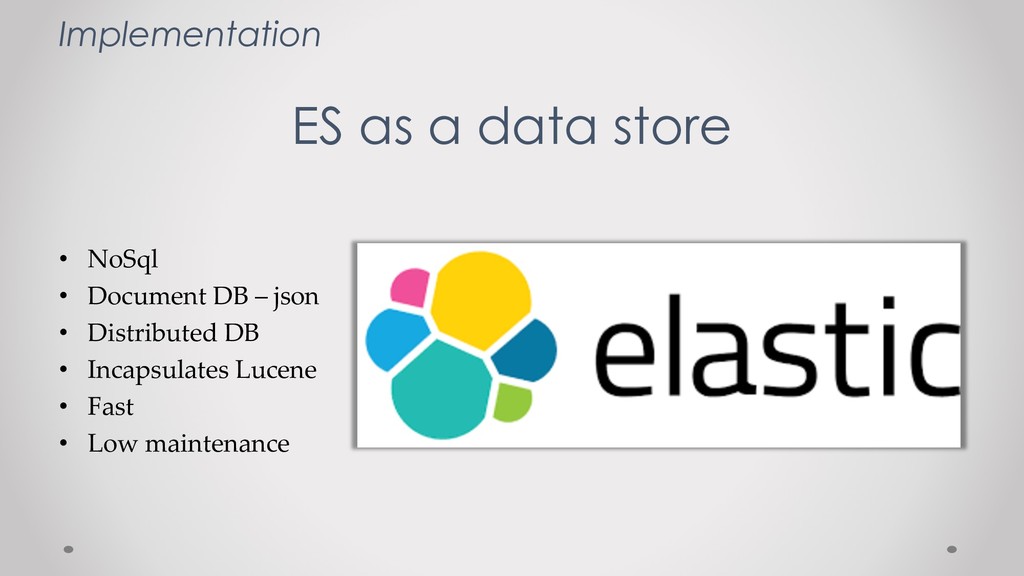 Implementation

ES as a data store

• NoSql
• Document DB – json
• Distributed DB
• Incapsulates Lucene
• Fast
• Low maintenance

elastic